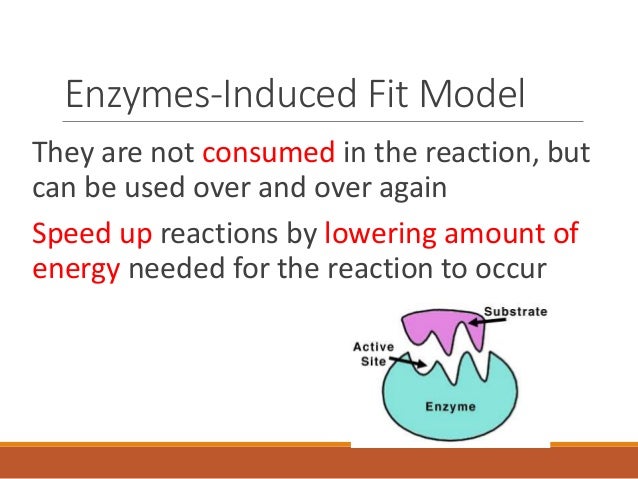 Enzymes-Induced Fit Model

They are not consumed in the reaction, but can be used over and over again

Speed up reactions by lowering amount of energy needed for the reaction to occur

Substrate

Active Site

Enzyme